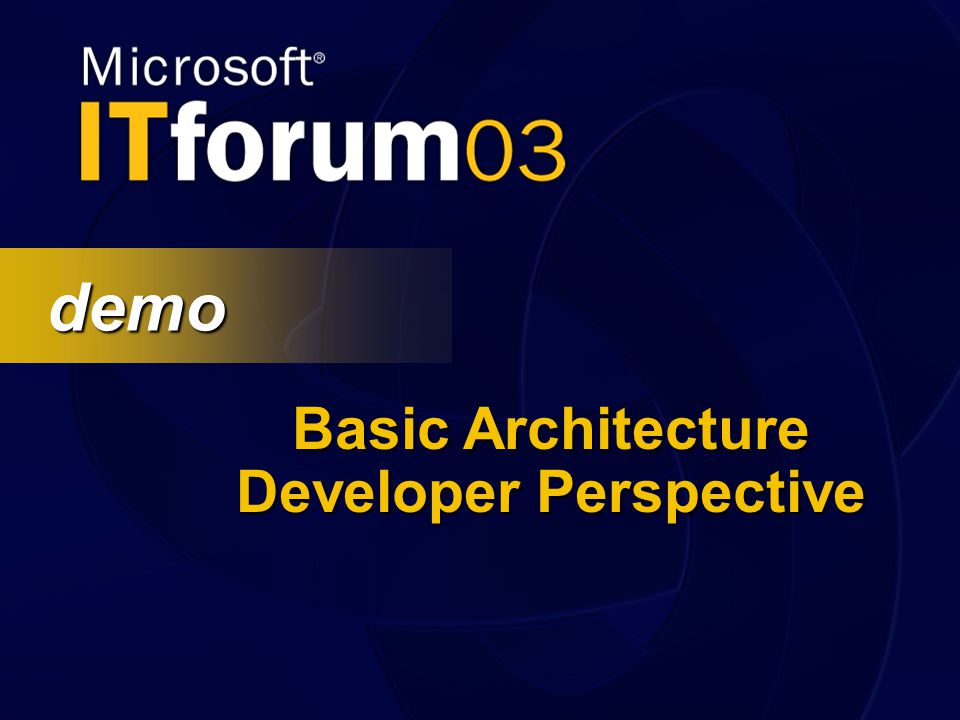 Microsoft®
ITforum03

demo

Basic Architecture
Developer Perspective